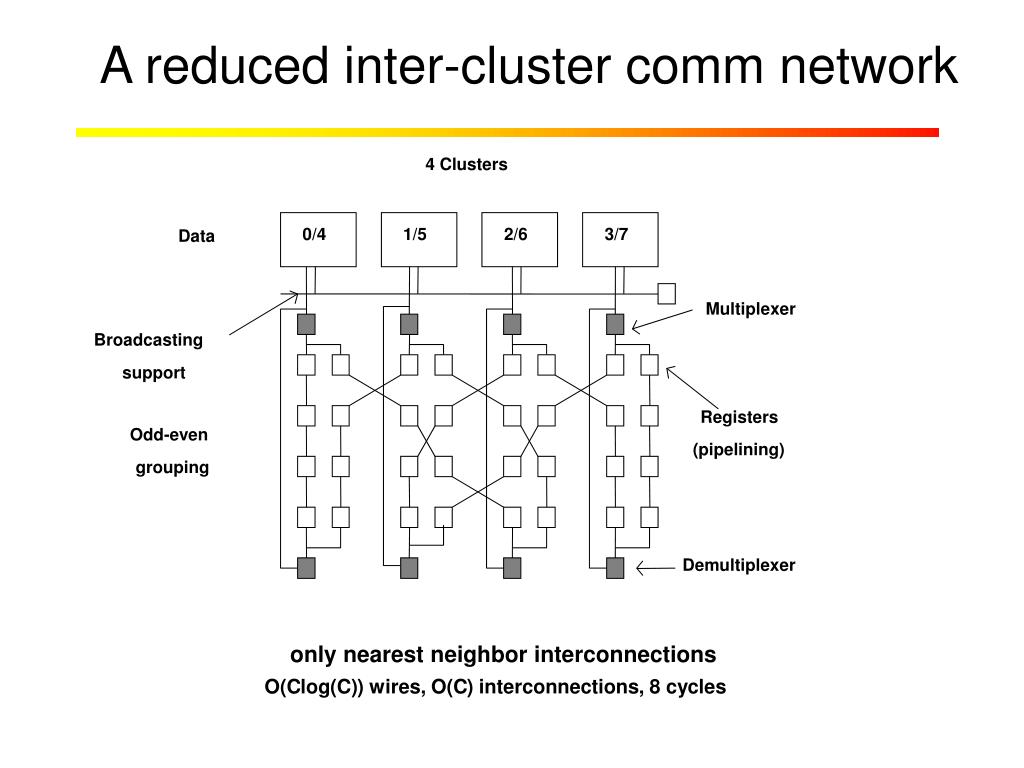 A reduced inter-cluster comm network

4 Clusters

Data

0/4

1/5

2/6

3/7

Multiplexer

Broadcasting support

Odd-even grouping

Registers (pipelining)

Demultiplexer

only nearest neighbor interconnections

O(Clog(C)) wires, O(C) interconnections, 8 cycles